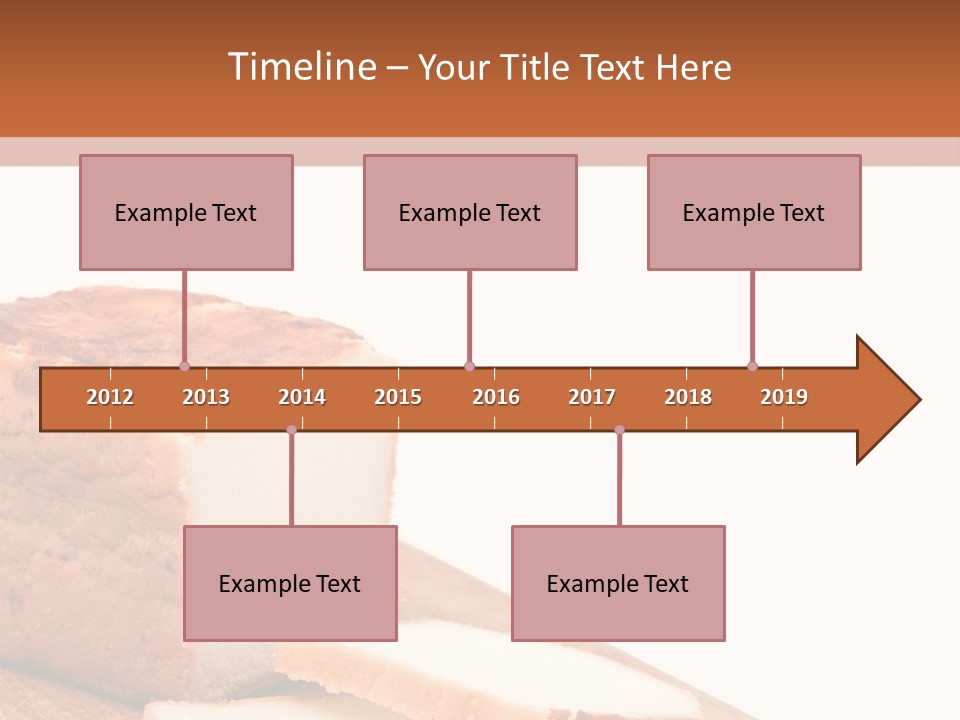 Timeline – Your Title Text Here

Example Text

Example Text

Example Text

2012 2013 2014 2015 2016 2017 2018 2019

Example Text

Example Text